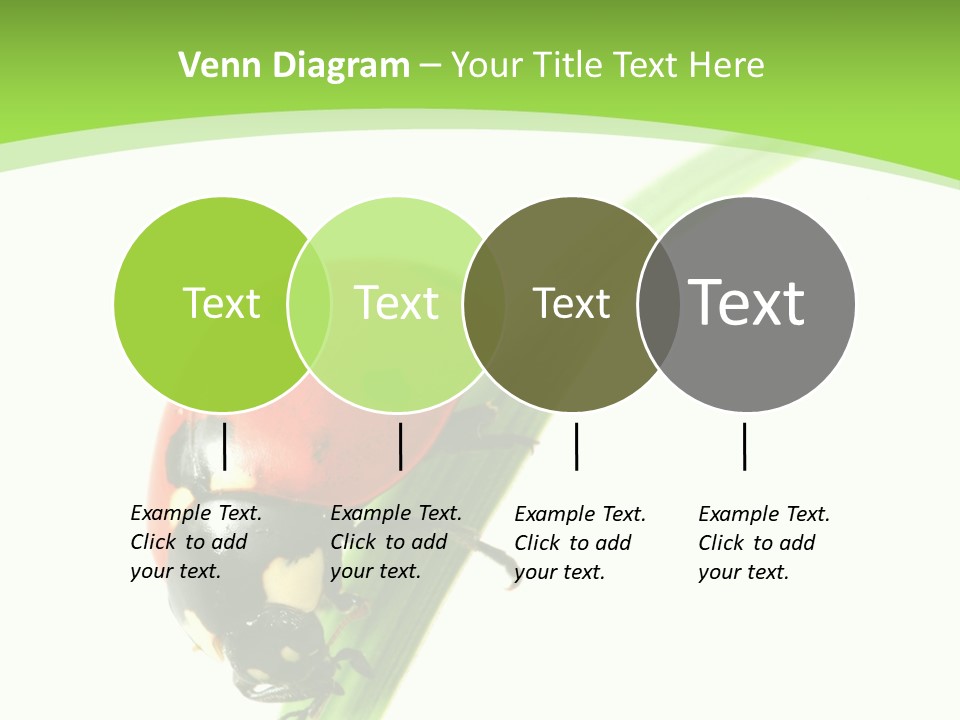 Venn Diagram – Your Title Text Here

Text

Text

Text

Text

Example Text. Click to add your text.

Example Text. Click to add your text.

Example Text. Click to add your text.

Example Text. Click to add your text.